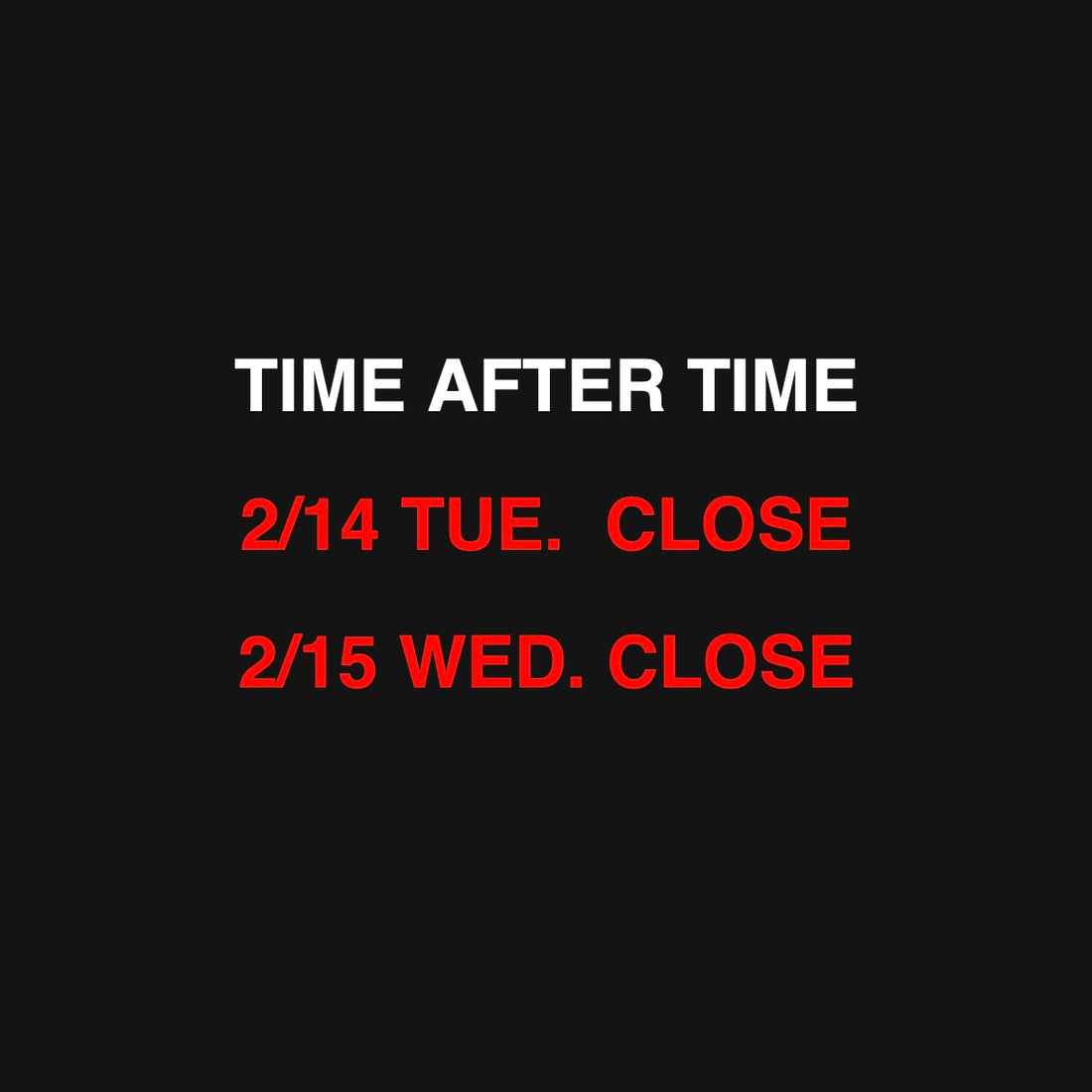 TIME AFTER TIME

2/14 TUE. CLOSE

2/15 WED. CLOSE